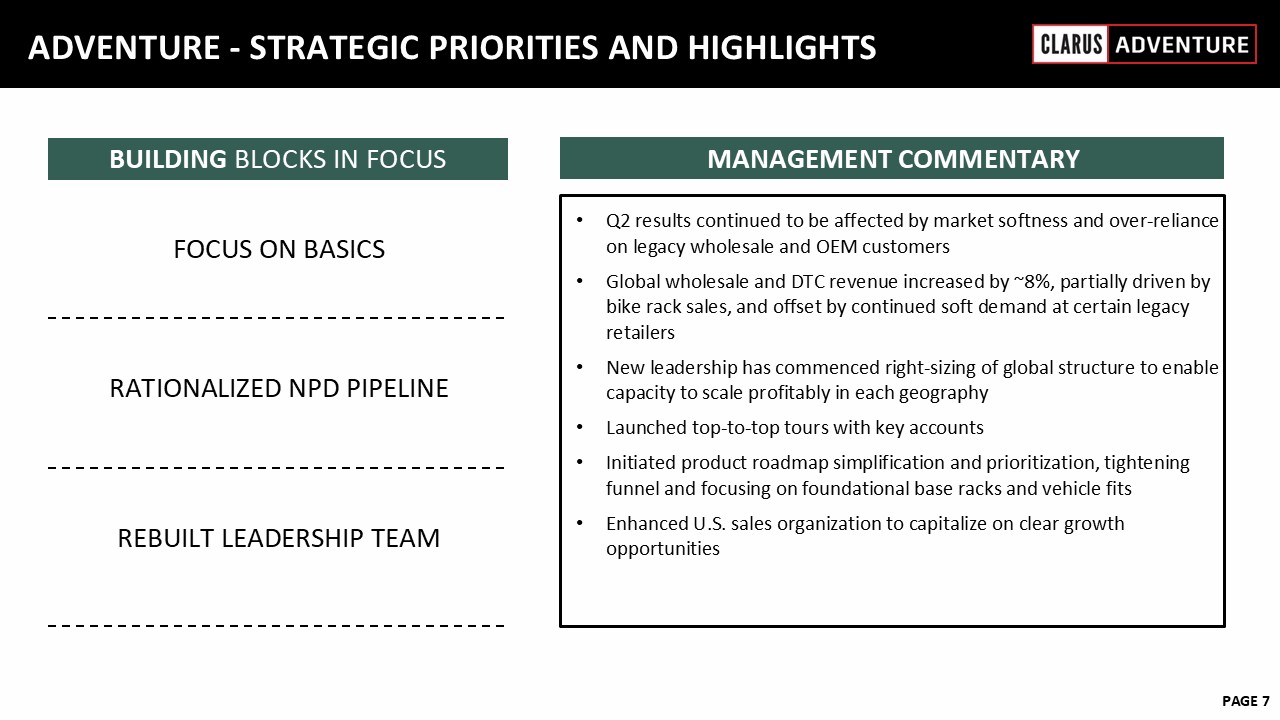 ADVENTURE - STRATEGIC PRIORITIES AND HIGHLIGHTS

CLARUS ADVENTURE

BUILDING BLOCKS IN FOCUS

FOCUS ON BASICS

RATIONALIZED NPD PIPELINE

REBUILT LEADERSHIP TEAM

MANAGEMENT COMMENTARY

• Q2 results continued to be affected by market softness and over-reliance on legacy wholesale and OEM customers

• Global wholesale and DTC revenue increased by ~8%, partially driven by bike rack sales, and offset by continued soft demand at certain legacy retailers

• New leadership has commenced right-sizing of global structure to enable capacity to scale profitably in each geography

• Launched top-to-top tours with key accounts

• Initiated product roadmap simplification and prioritization, tightening funnel and focusing on foundational base racks and vehicle fits

• Enhanced U.S. sales organization to capitalize on clear growth opportunities

PAGE 7